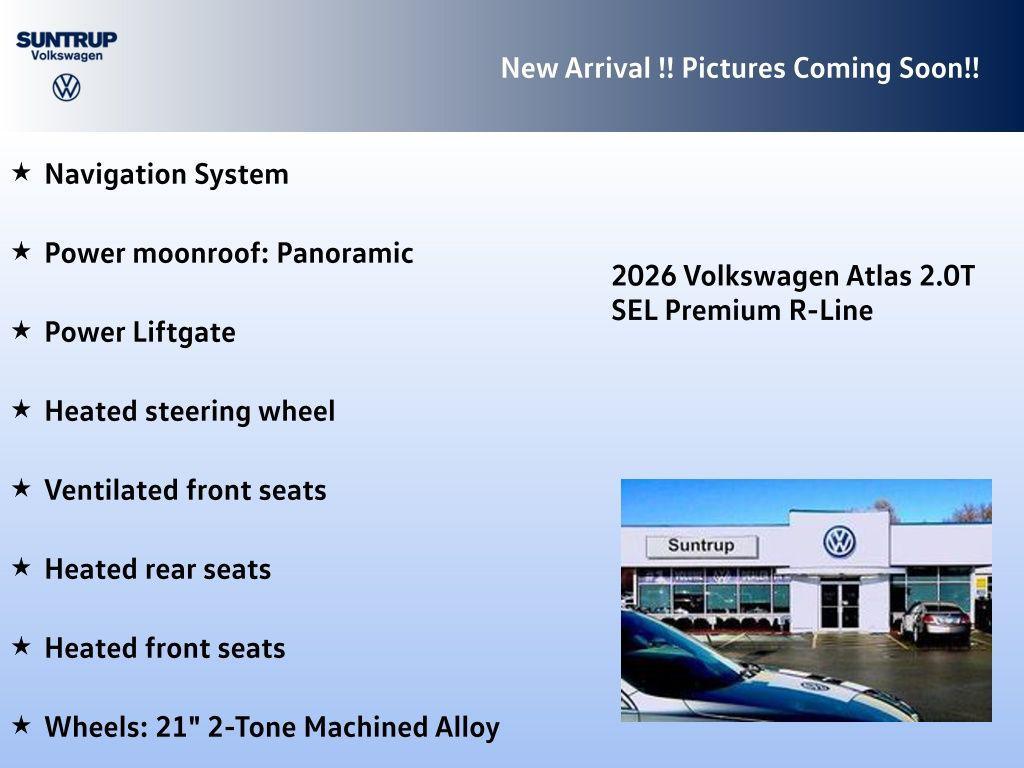 SUNTRUP
Volkswagen

New Arrival !! Pictures Coming Soon!!

★ Navigation System

★ Power moonroof: Panoramic

★ Power Liftgate

★ Heated steering wheel

★ Ventilated front seats

★ Heated rear seats

★ Heated front seats

★ Wheels: 21" 2-Tone Machined Alloy

2026 Volkswagen Atlas 2.0T SEL Premium R-Line

Suntrup